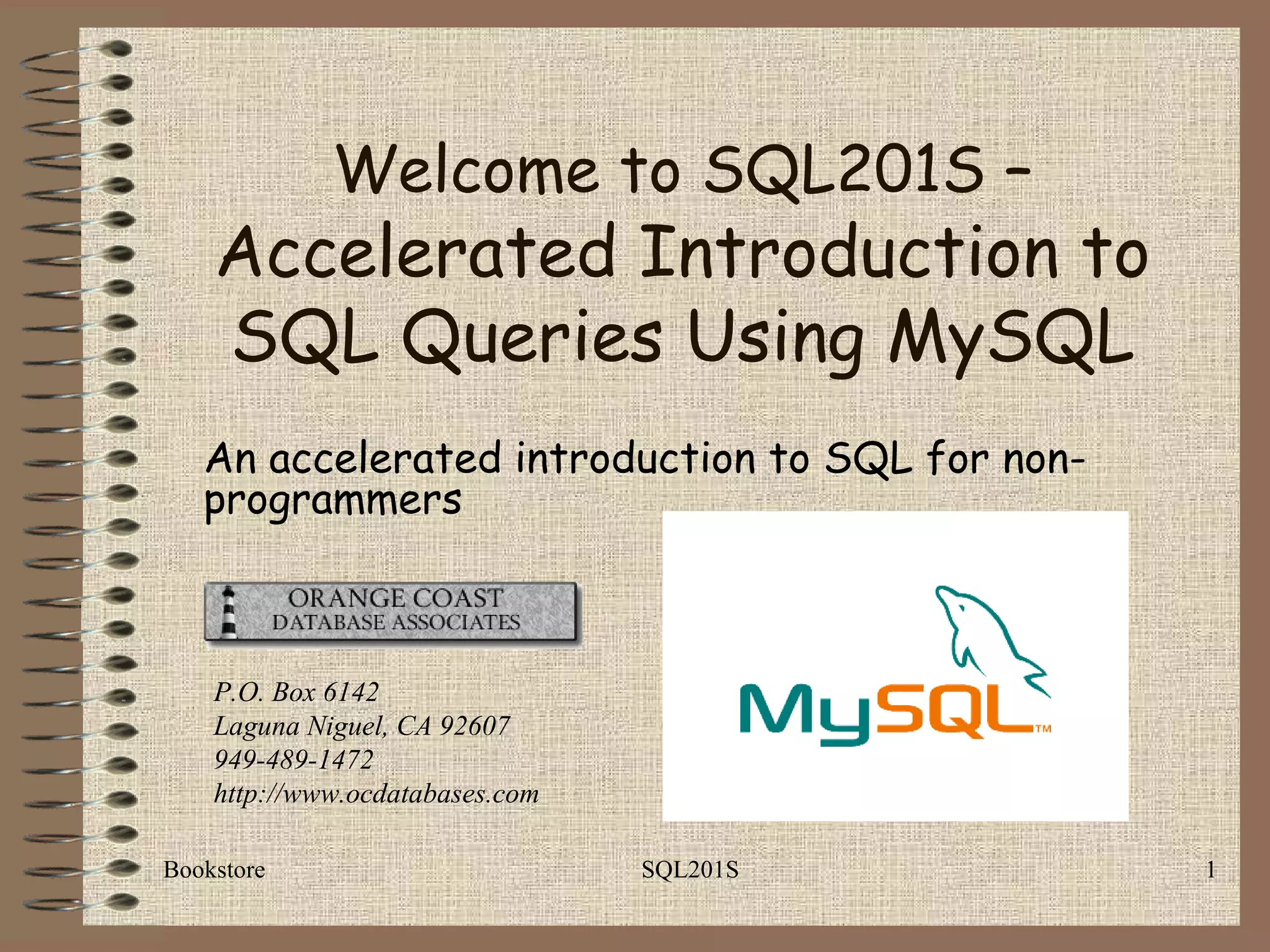 Welcome to SQL201S – Accelerated Introduction to SQL Queries Using MySQL

An accelerated introduction to SQL for non-programmers

ORANGE COAST
DATABASE ASSOCIATES

P.O. Box 6142
Laguna Niguel, CA 92607
949-489-1472
http://www.ocdatabases.com

MySQL™

Bookstore
SQL201S
1